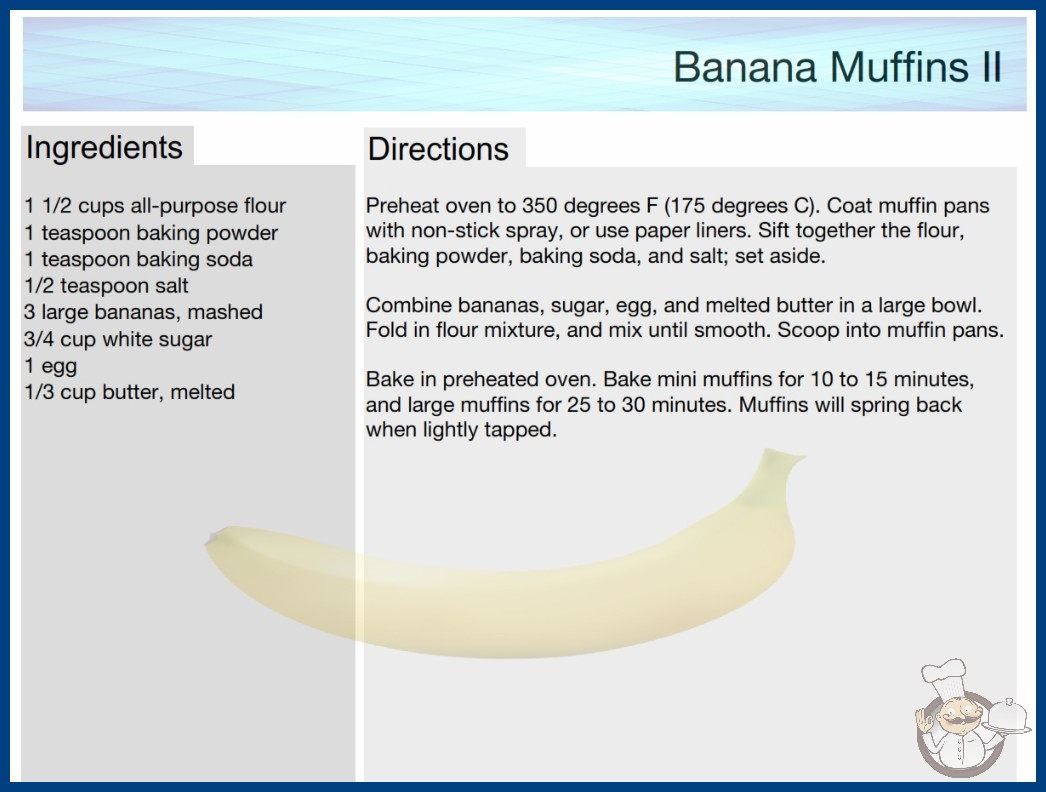 Banana Muffins II

Ingredients

1 1/2 cups all-purpose flour
1 teaspoon baking powder
1 teaspoon baking soda
1/2 teaspoon salt
3 large bananas, mashed
3/4 cup white sugar
1 egg
1/3 cup butter, melted

Directions

Preheat oven to 350 degrees F (175 degrees C). Coat muffin pans with non-stick spray, or use paper liners. Sift together the flour, baking powder, baking soda, and salt; set aside.

Combine bananas, sugar, egg, and melted butter in a large bowl. Fold in flour mixture, and mix until smooth. Scoop into muffin pans.

Bake in preheated oven. Bake mini muffins for 10 to 15 minutes, and large muffins for 25 to 30 minutes. Muffins will spring back when lightly tapped.